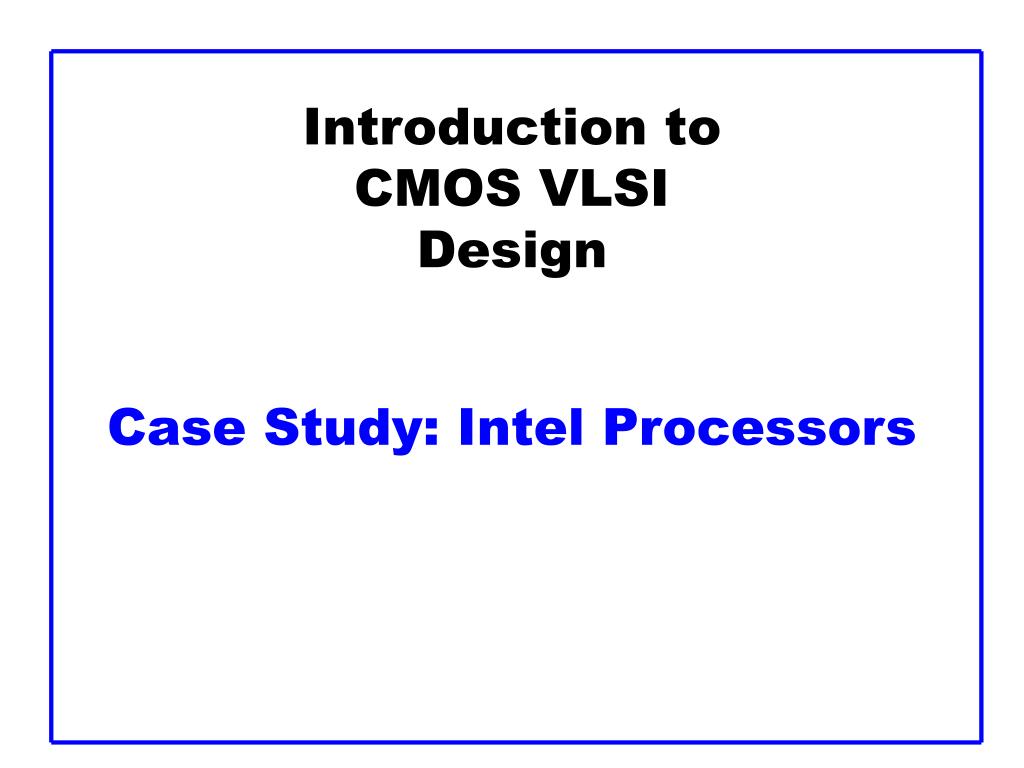 Introduction to
CMOS VLSI
Design

Case Study: Intel Processors